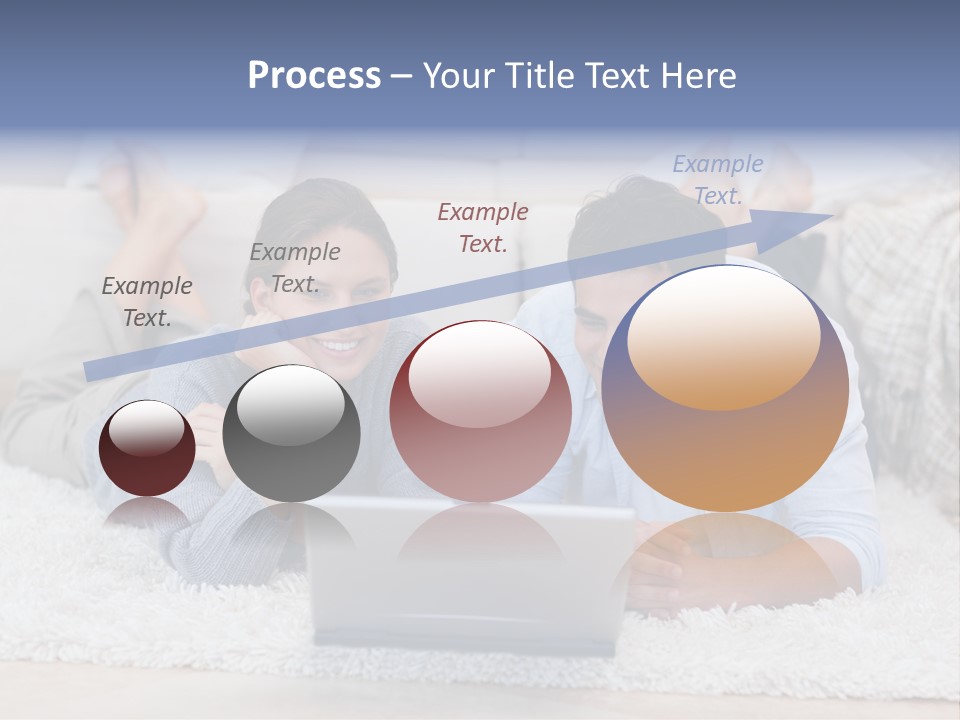 Process – Your Title Text Here

Example Text.

Example Text.

Example Text.

Example Text.